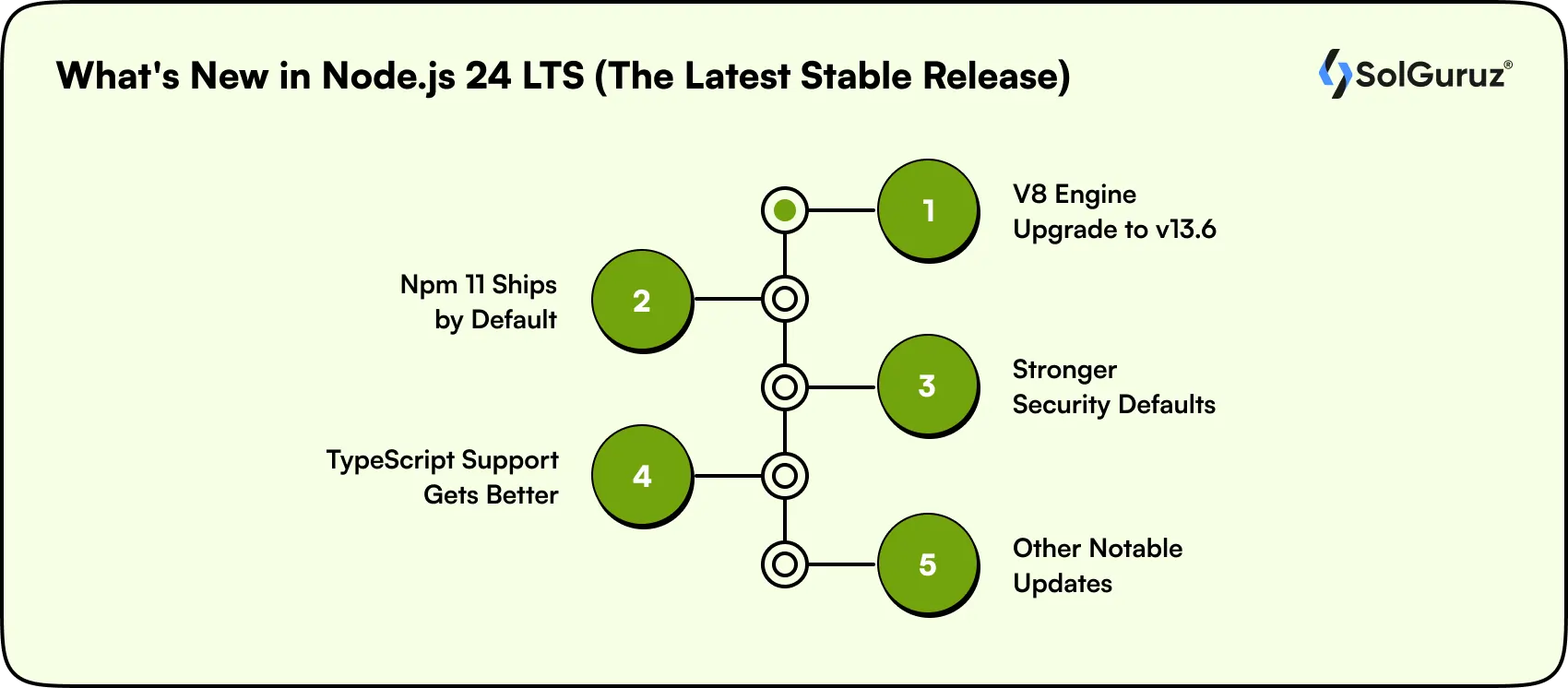 What's New in Node.js 24 LTS (The Latest Stable Release)

SolGuruz®

1
V8 Engine Upgrade to v13.6

2
Npm 11 Ships by Default

3
Stronger Security Defaults

4
TypeScript Support Gets Better

5
Other Notable Updates